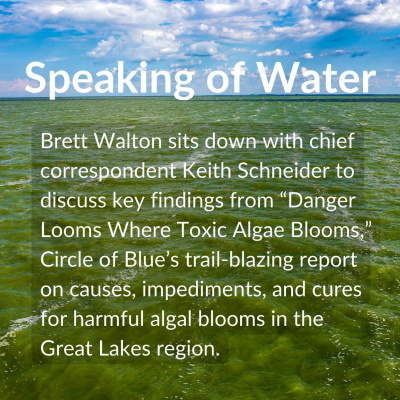 Speaking of Water

Brett Walton sits down with chief correspondent Keith Schneider to discuss key findings from “Danger Looms Where Toxic Algae Blooms,” Circle of Blue’s trail-blazing report on causes, impediments, and cures for harmful algal blooms in the Great Lakes region.